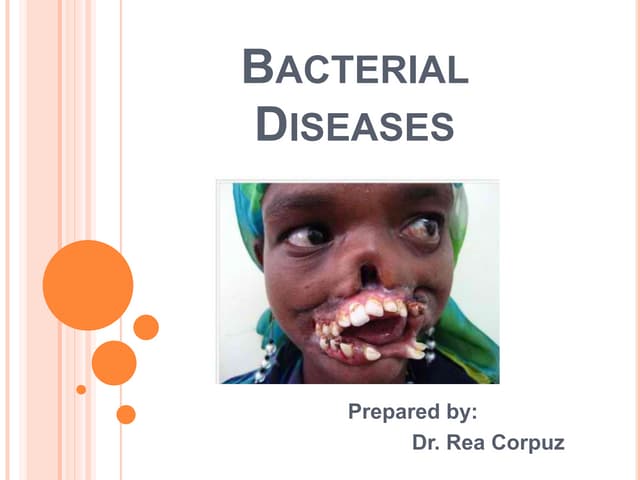 BACTERIAL DISEASES

Prepared by:
Dr. Rea Corpuz